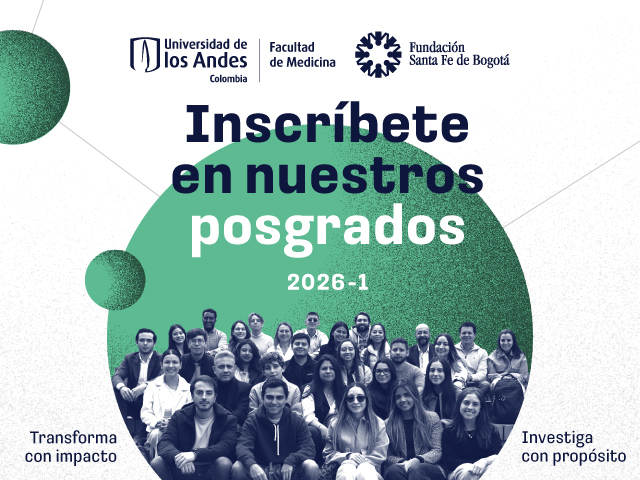 Universidad de los Andes
Colombia

Facultad de Medicina

Fundación Santa Fe de Bogotá

Inscríbete en nuestros posgrados

2026-1

Transforma con impacto

Investiga con propósito